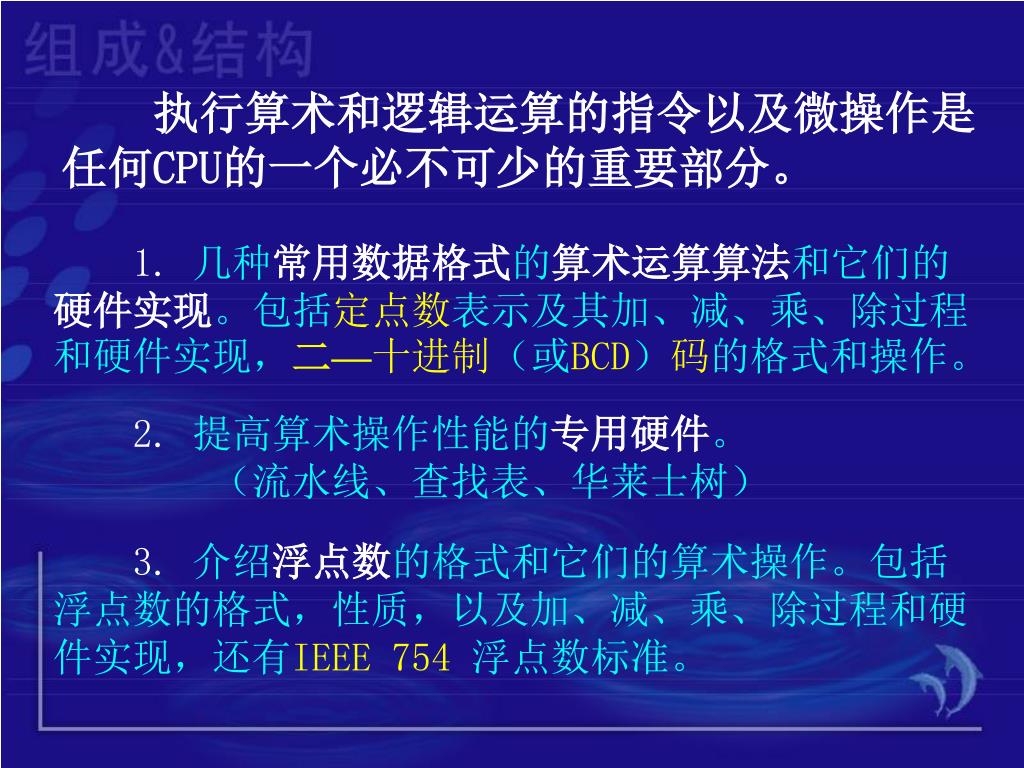 组成&结构

执行算术和逻辑运算的指令以及微操作是任何CPU的一个必不可少的重要部分。

1. 几种常用数据格式的算术运算算法和它们的硬件实现。包括定点数表示及其加、减、乘、除过程和硬件实现，二—十进制（或BCD）码的格式和操作。

2. 提高算术操作性能的专用硬件。
（流水线、查找表、华莱士树）

3. 介绍浮点数的格式和它们的算术操作。包括浮点数的格式，性质，以及加、减、乘、除过程和硬件实现，还有IEEE 754 浮点数标准。